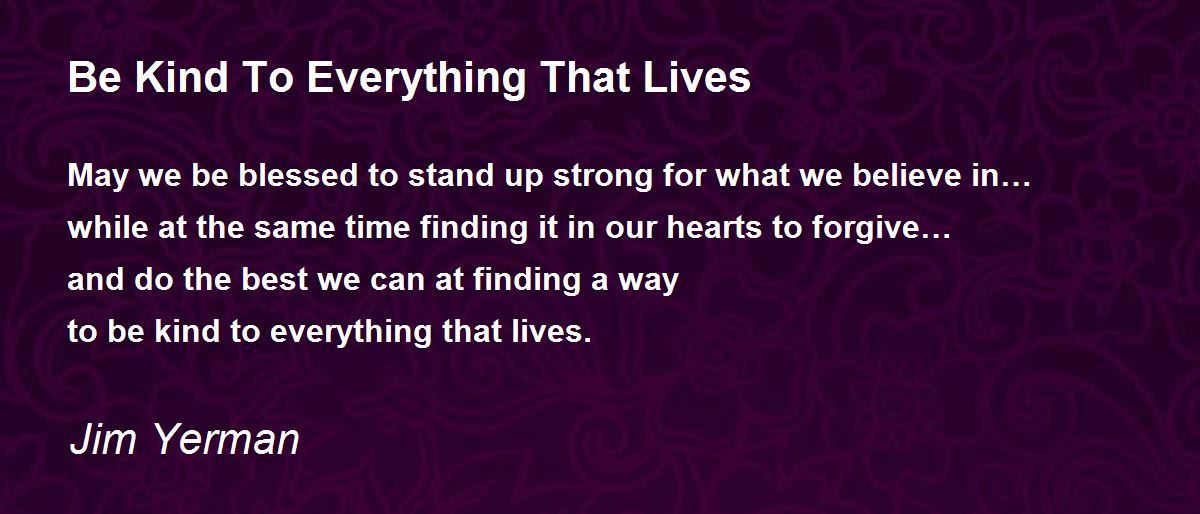 Be Kind To Everything That Lives

May we be blessed to stand up strong for what we believe in…
while at the same time finding it in our hearts to forgive…
and do the best we can at finding a way
to be kind to everything that lives.

Jim Yerman